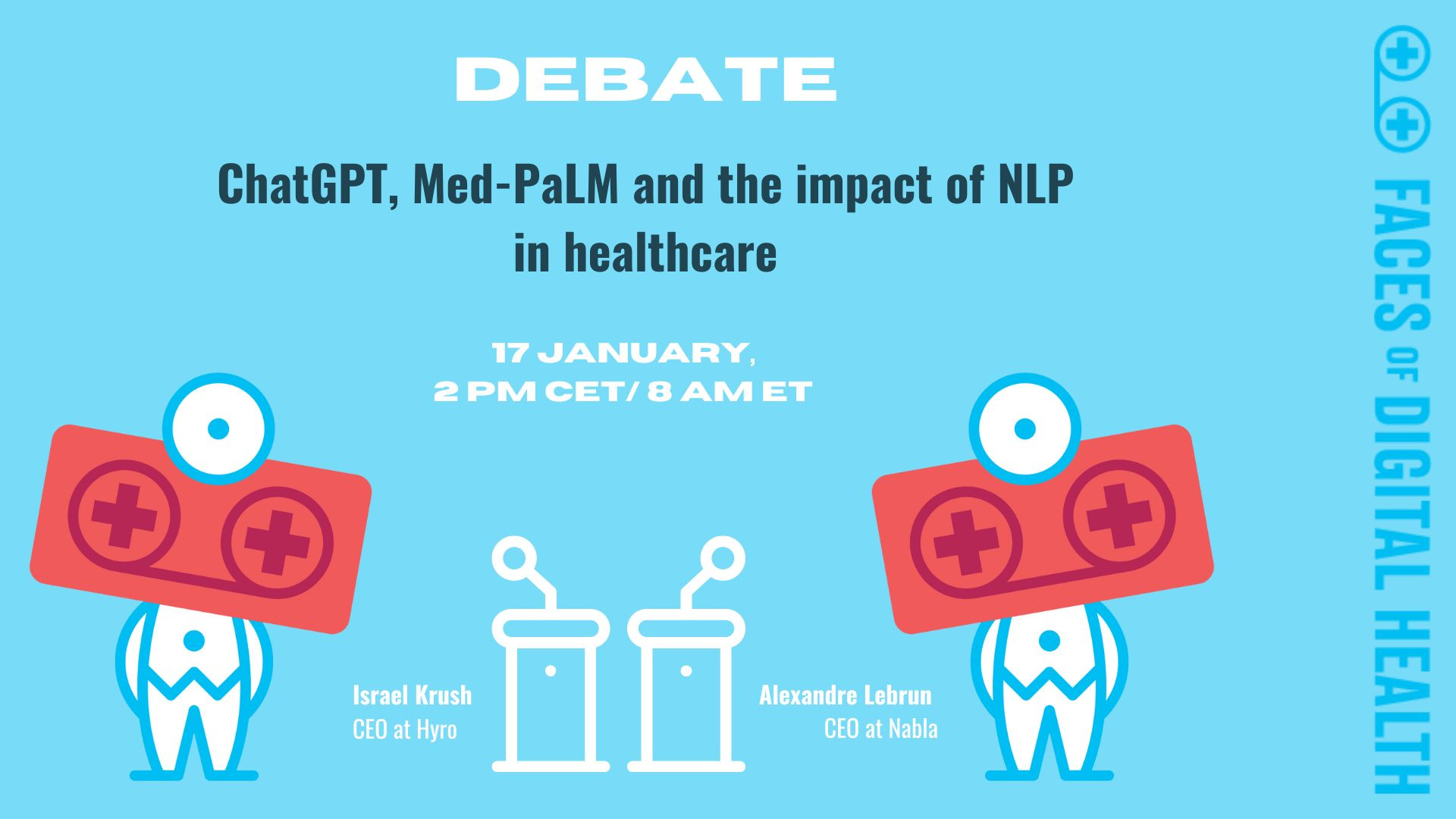 DEBATE

ChatGPT, Med-PaLM and the impact of NLP in healthcare

17 JANUARY,
2 PM CET/ 8 AM ET

Israel Krush
CEO at Hyro

Alexandre Lebrun
CEO at Nabla

FACES OF DIGITAL HEALTH